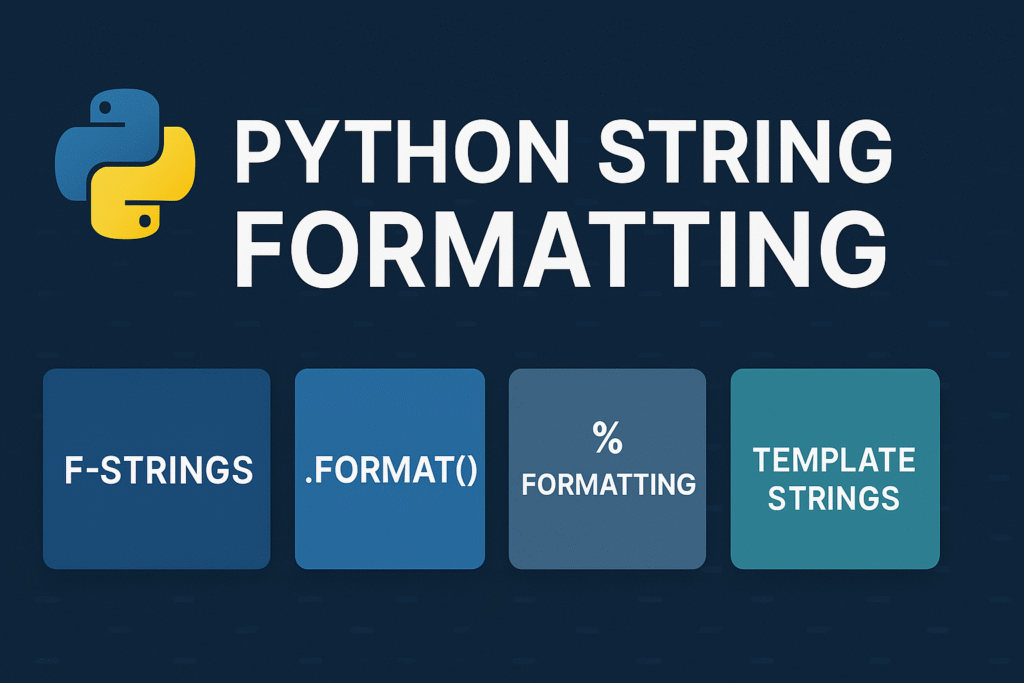 PYTHON STRING FORMATTING

F-STRINGS

.FORMAT()

%
FORMATTING

TEMPLATE STRINGS